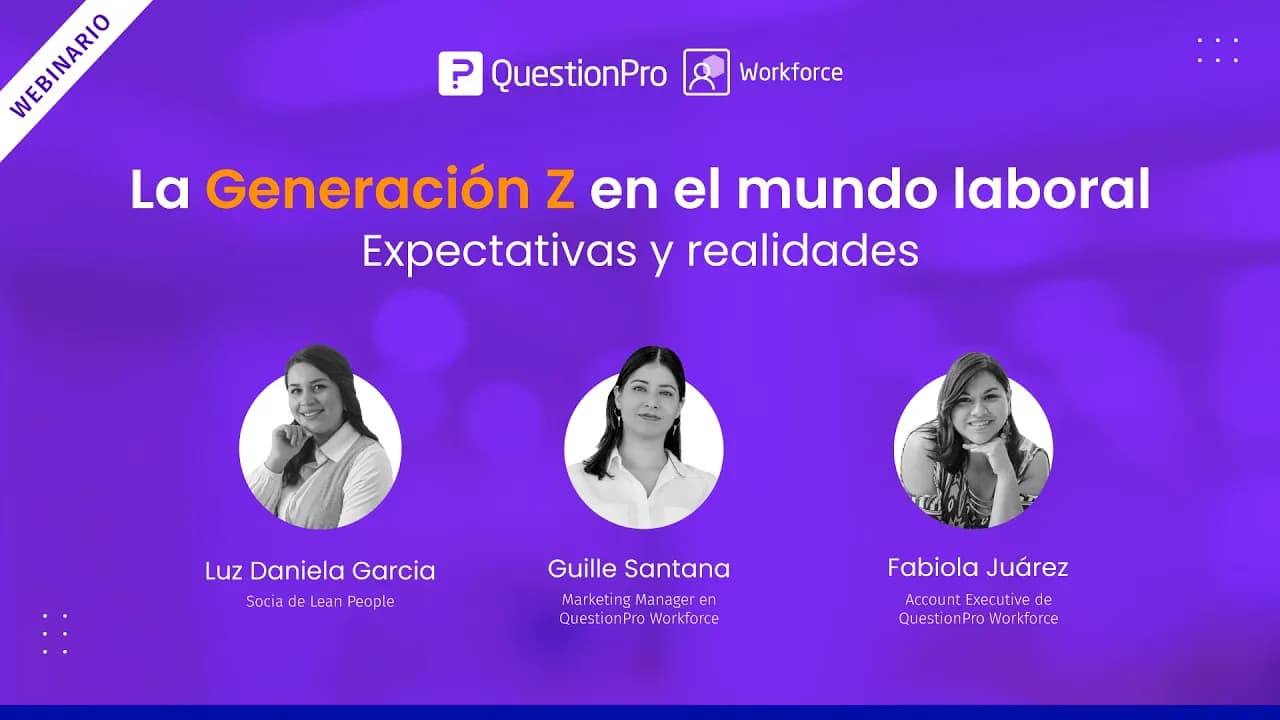 WEBINARIO

QuestionPro Workforce

La Generación Z en el mundo laboral
Expectativas y realidades

Luz Daniela Garcia
Socia de Lean People

Guille Santana
Marketing Manager en QuestionPro Workforce

Fabiola Juárez
Account Executive de QuestionPro Workforce